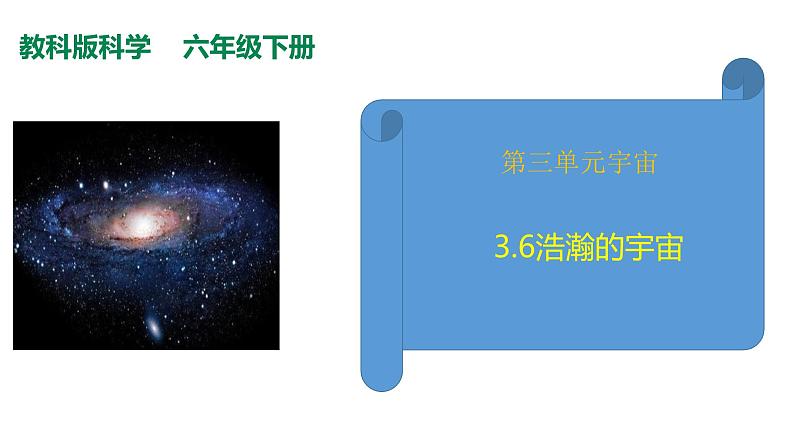 教科版科学　六年级下册

第三单元宇宙

3.6浩瀚的宇宙